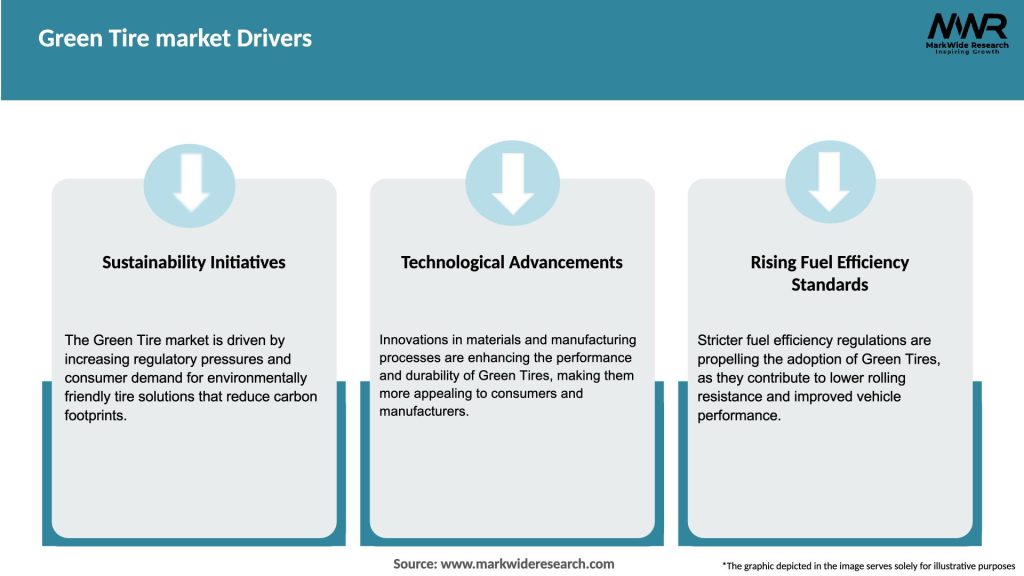 Green Tire market Drivers

MWR
MarkWide Research
Inspiring Growth

Sustainability Initiatives

The Green Tire market is driven by increasing regulatory pressures and consumer demand for environmentally friendly tire solutions that reduce carbon footprints.

Technological Advancements

Innovations in materials and manufacturing processes are enhancing the performance and durability of Green Tires, making them more appealing to consumers and manufacturers.

Rising Fuel Efficiency Standards

Stricter fuel efficiency regulations are propelling the adoption of Green Tires, as they contribute to lower rolling resistance and improved vehicle performance.

Source: www.markwideresearch.com

*The graphic depicted in the image serves solely for illustrative purposes